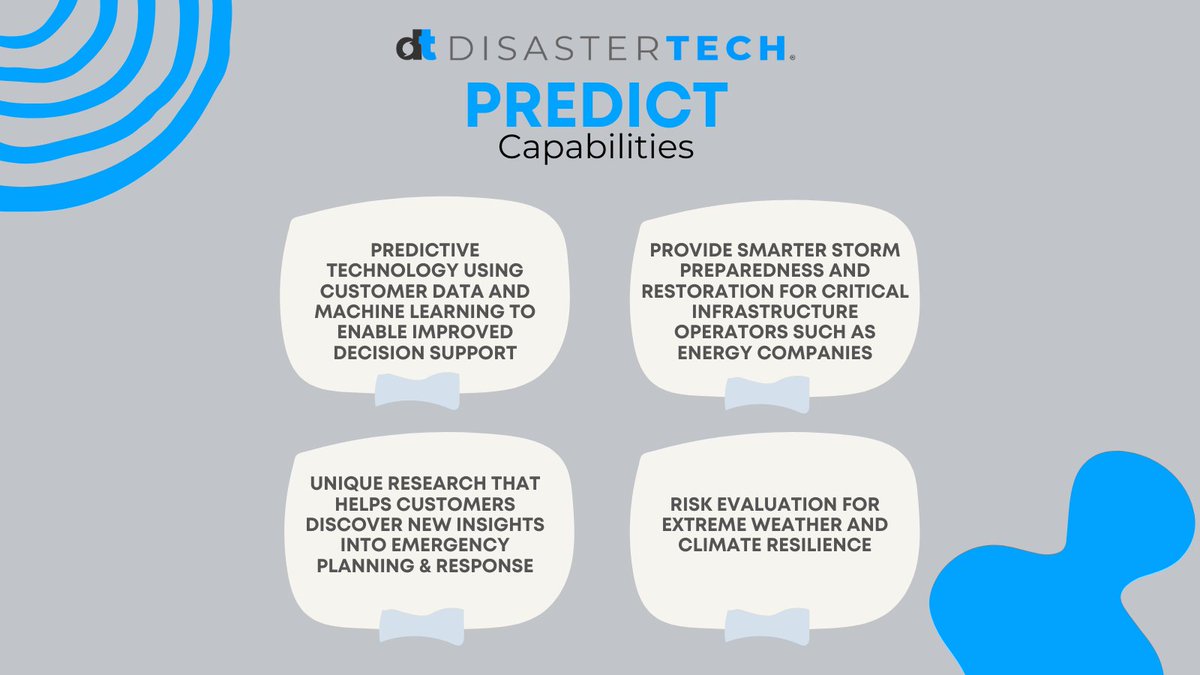 dt DISASTERTECH®

PREDICT
Capabilities

PREDICTIVE TECHNOLOGY USING CUSTOMER DATA AND MACHINE LEARNING TO ENABLE IMPROVED DECISION SUPPORT

PROVIDE SMARTER STORM PREPAREDNESS AND RESTORATION FOR CRITICAL INFRASTRUCTURE OPERATORS SUCH AS ENERGY COMPANIES

UNIQUE RESEARCH THAT HELPS CUSTOMERS DISCOVER NEW INSIGHTS INTO EMERGENCY PLANNING & RESPONSE

RISK EVALUATION FOR EXTREME WEATHER AND CLIMATE RESILIENCE